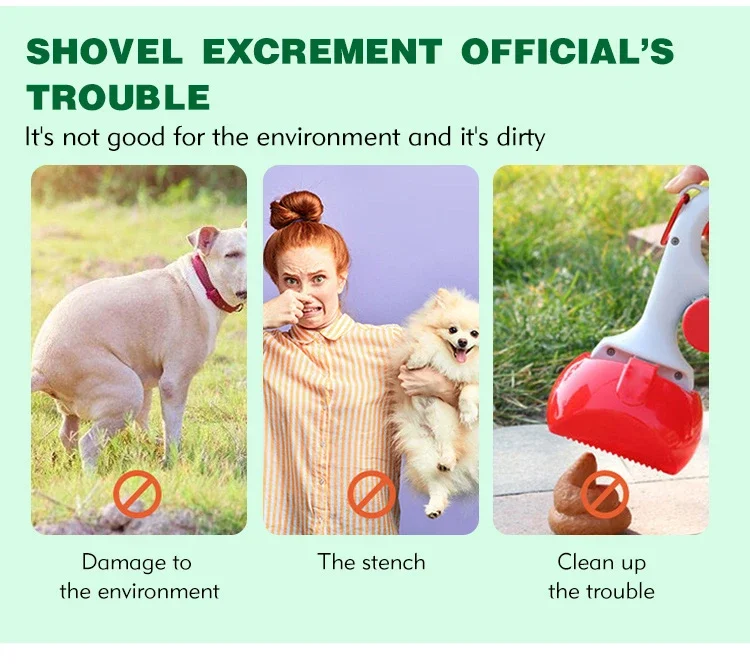 SHOVEL EXCREMENT OFFICIAL'S TROUBLE

It's not good for the environment and it's dirty

Damage to the environment

The stench

Clean up the trouble